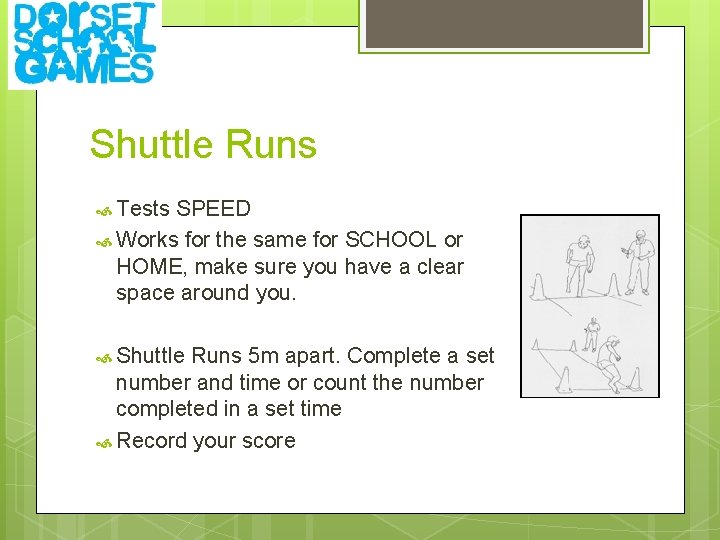 DORSET SCHOOL GAMES

Shuttle Runs

Tests SPEED

Works for the same for SCHOOL or HOME, make sure you have a clear space around you.

Shuttle Runs 5m apart. Complete a set number and time or count the number completed in a set time

Record your score